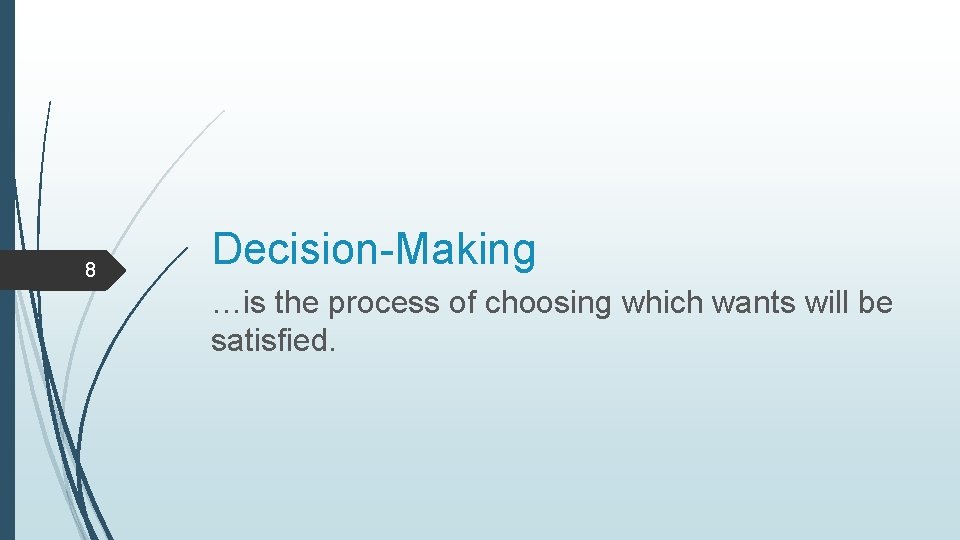 8

Decision-Making

…is the process of choosing which wants will be satisfied.